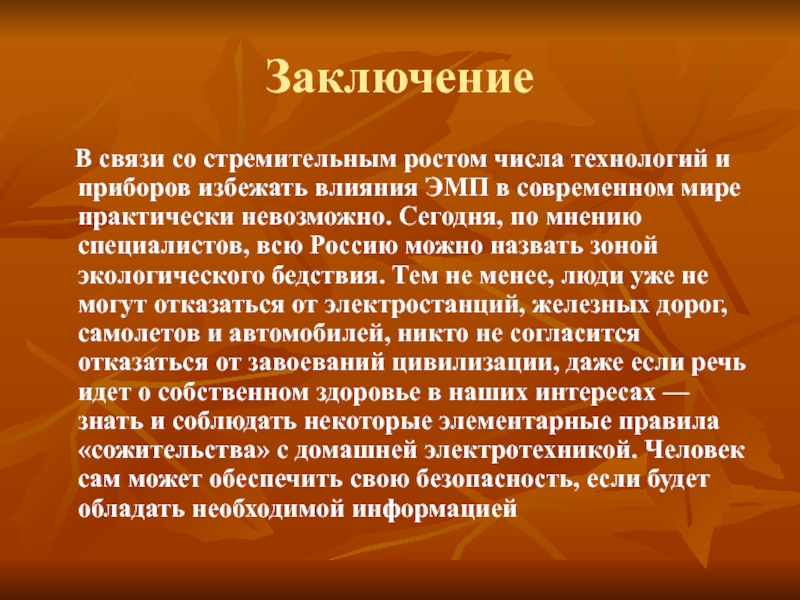 Заключение

В связи со стремительным ростом числа технологий и приборов избежать влияния ЭМП в современном мире практически невозможно. Сегодня, по мнению специалистов, всю Россию можно назвать зоной экологического бедствия. Тем не менее, люди уже не могут отказаться от электростанций, железных дорог, самолетов и автомобилей, никто не согласится отказаться от завоеваний цивилизации, даже если речь идет о собственном здоровье в наших интересах — знать и соблюдать некоторые элементарные правила «сожительства» с домашней электротехникой. Человек сам может обеспечить свою безопасность, если будет обладать необходимой информацией